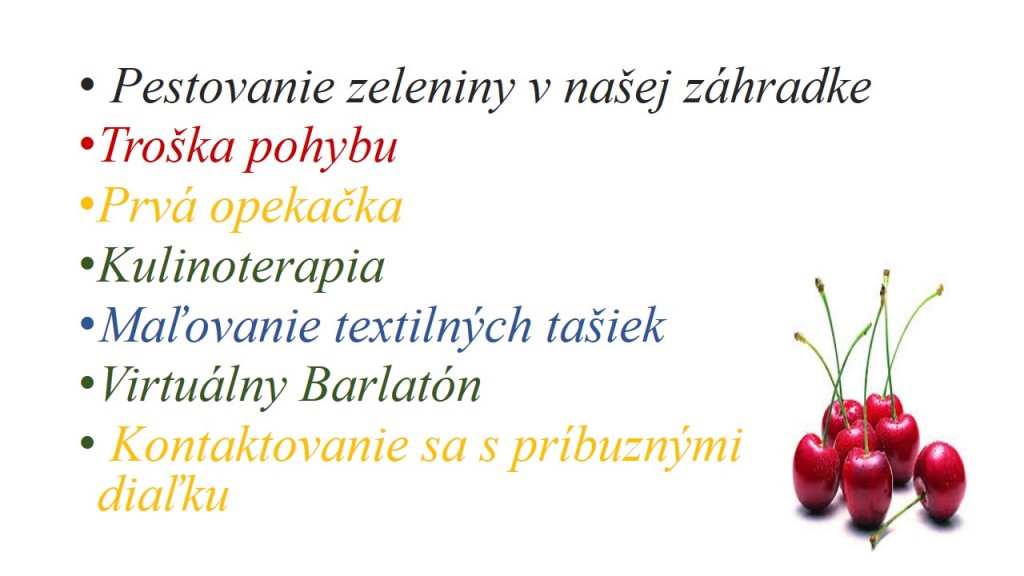 • Pestovanie zeleniny v našej záhradke
•Troška pohybu
•Prvá opekačka
•Kulinoterapia
•Maľovanie textilných tašiek
•Virtuálny Barlatón
• Kontaktovanie sa s príbuznými diaľku